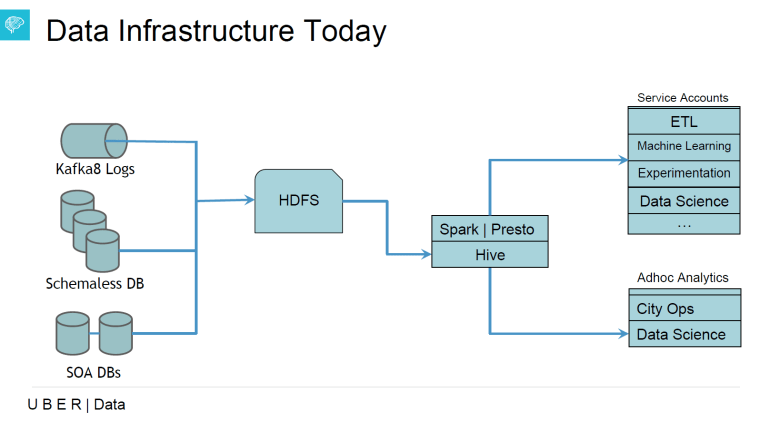 Data Infrastructure Today

Kafka8 Logs

Schemaless DB

SOA DBs

HDFS

Spark | Presto

Hive

Service Accounts

ETL

Machine Learning

Experimentation

Data Science

…

Adhoc Analytics

City Ops

Data Science

U B E R | Data